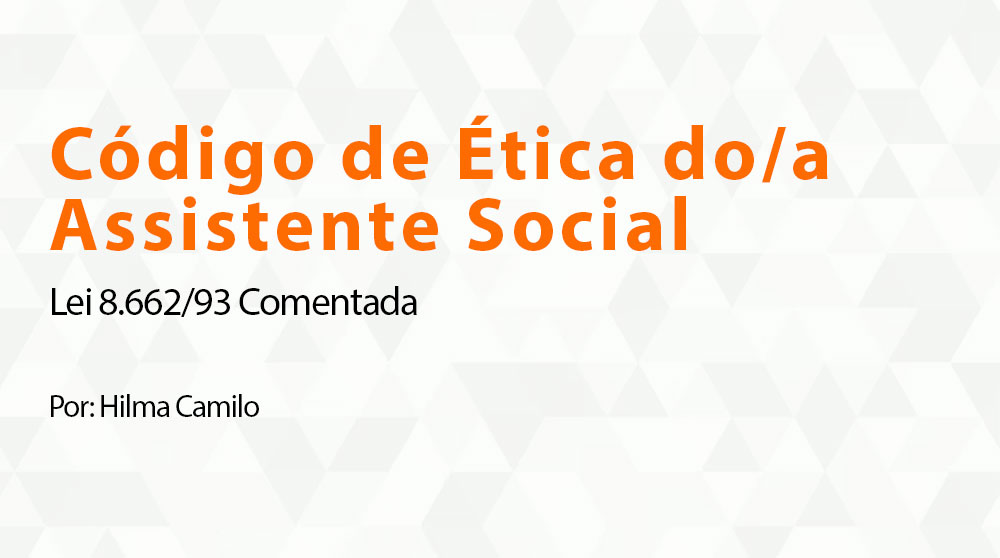 Código de Ética do/a Assistente Social

Lei 8.662/93 Comentada

Por: Hilma Camilo